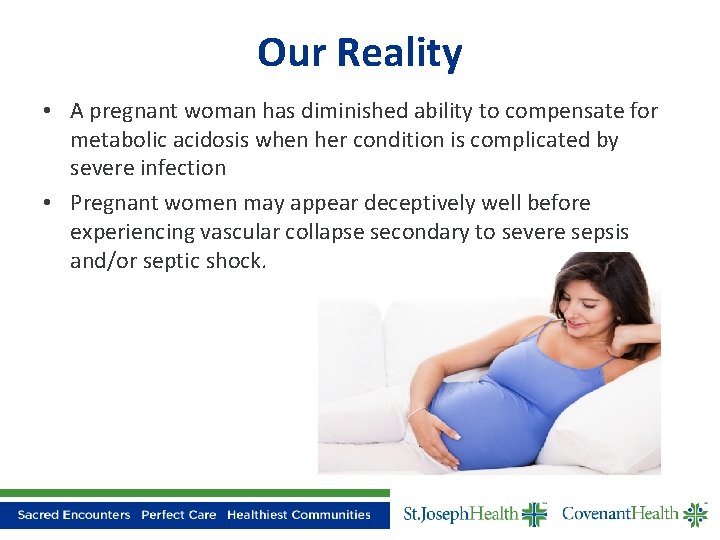 Our Reality

• A pregnant woman has diminished ability to compensate for metabolic acidosis when her condition is complicated by severe infection

• Pregnant women may appear deceptively well before experiencing vascular collapse secondary to severe sepsis and/or septic shock.

Sacred Encounters Perfect Care Healthiest Communities

St.JosephHealth CovenantHealth